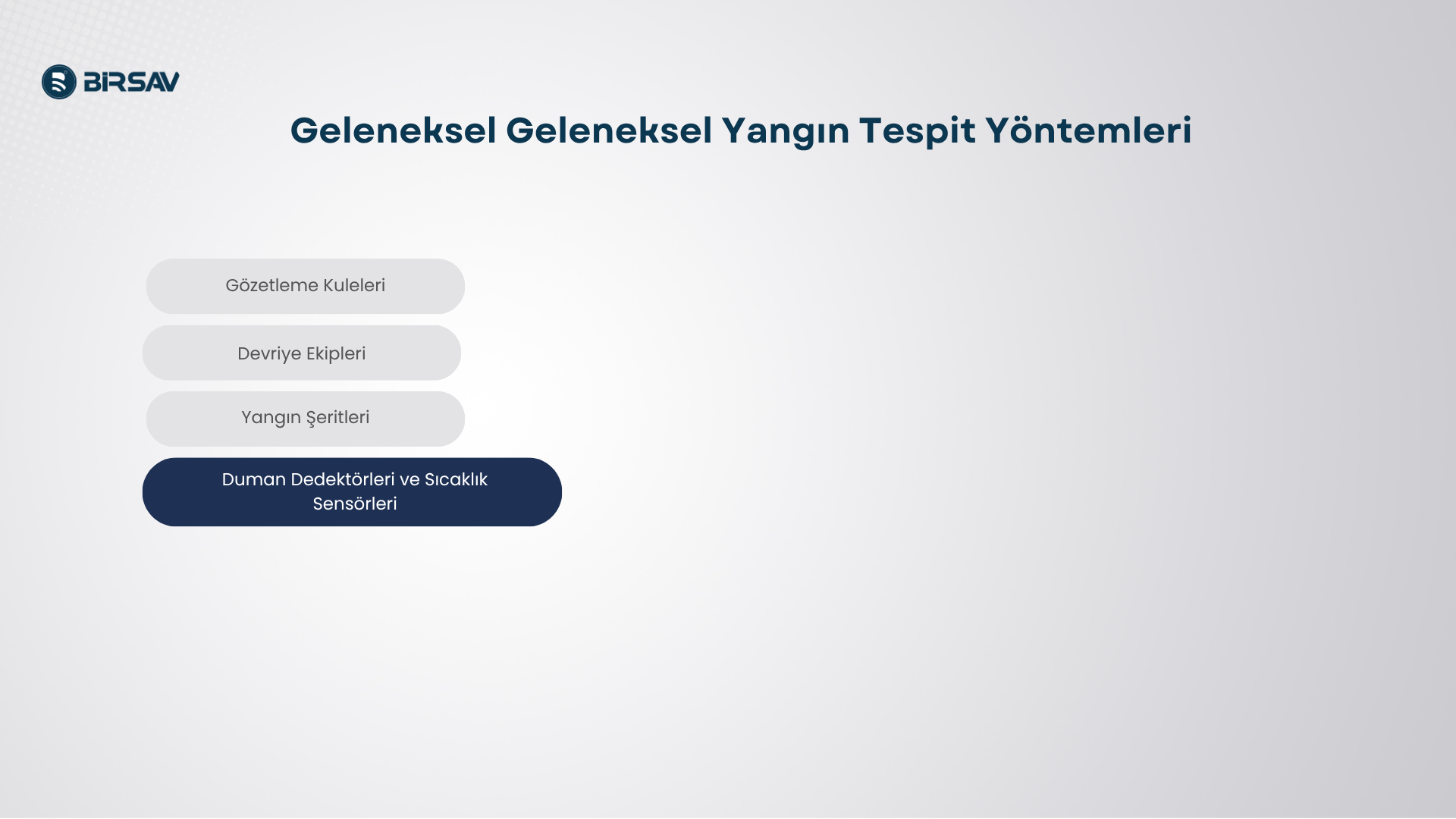 BIRSAV

Geleneksel Geleneksel Yangın Tespit Yöntemleri

Gözetleme Kuleleri

Devriye Ekipleri

Yangın Şeritleri

Duman Dedektörleri ve Sıcaklık Sensörleri